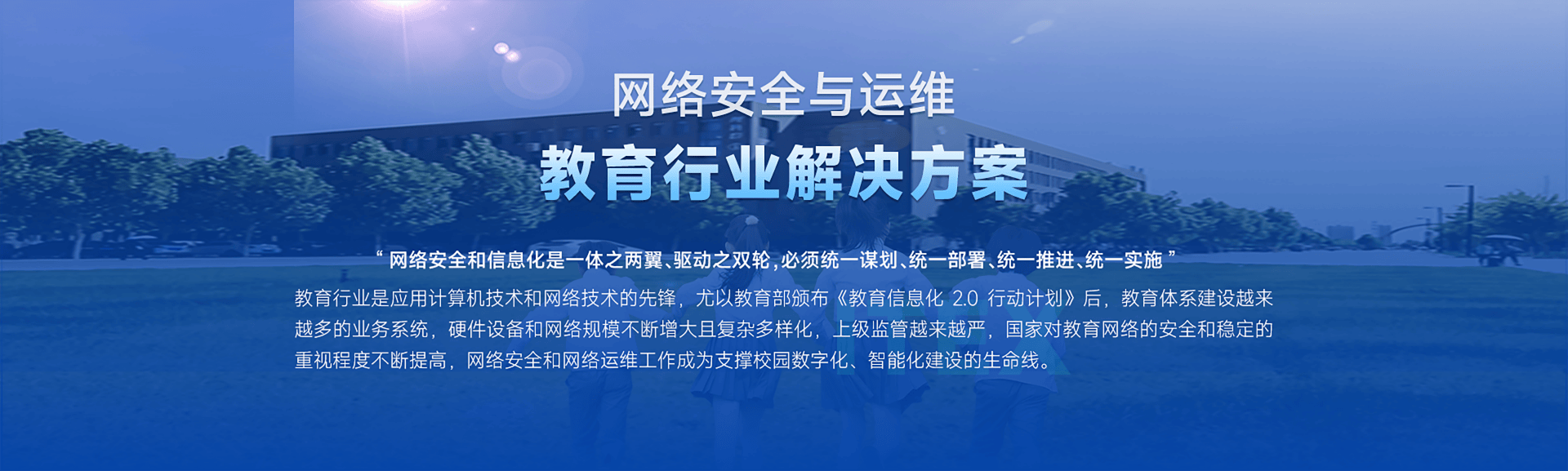 网络安全与运维
教育行业解决方案

“ 网络安全和信息化是一体之两翼、驱动之双轮，必须统一谋划、统一部署、统一推进、统一实施 ”

教育行业是应用计算机技术和网络技术的先锋，尤以教育部颁布《教育信息化 2.0 行动计划》后，教育体系建设越来越多的业务系统，硬件设备和网络规模不断增大且复杂多样化，上级监管越来越严，国家对教育网络的安全和稳定的重视程度不断提高，网络安全和网络运维工作成为支撑校园数字化、智能化建设的生命线。